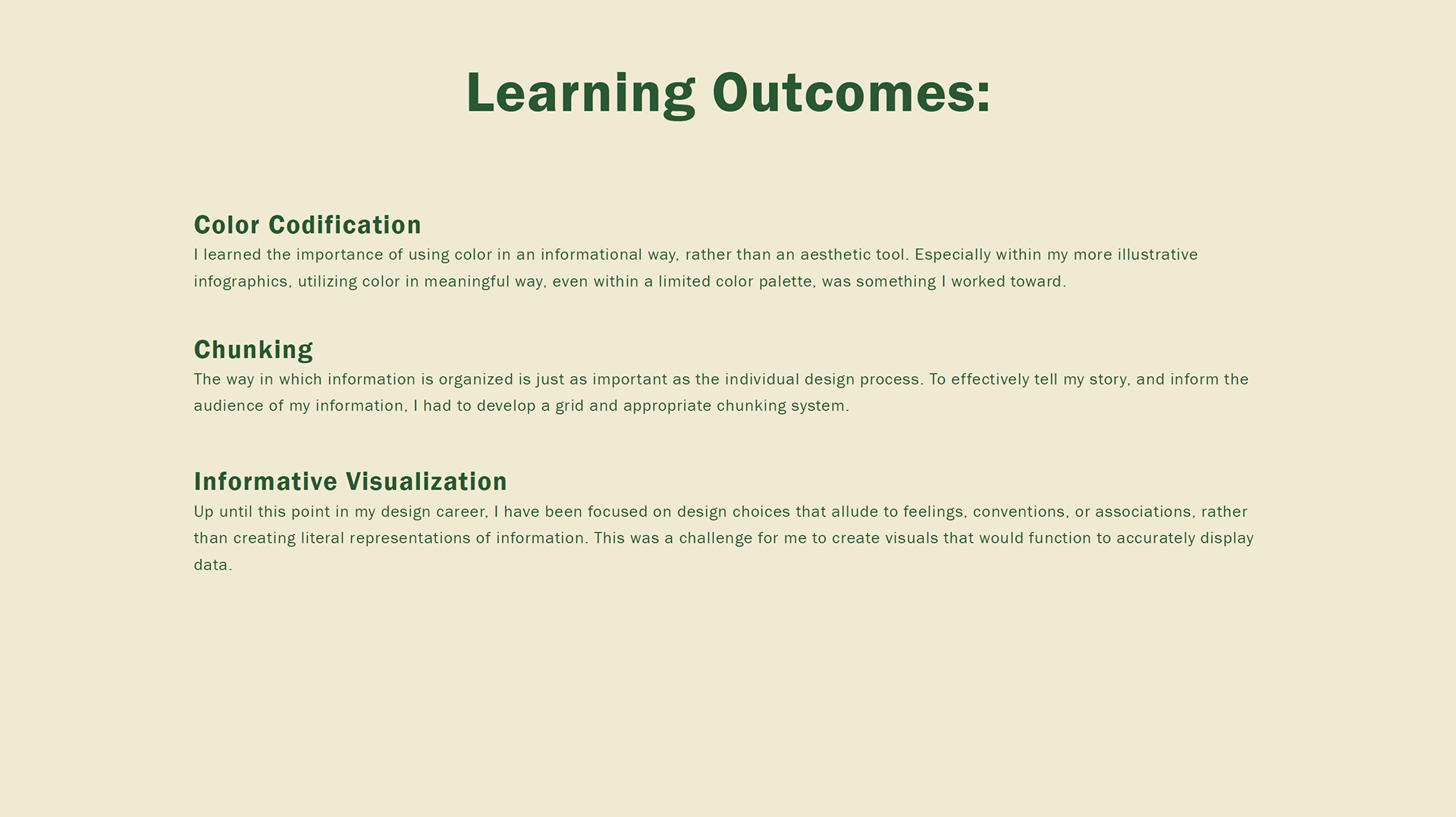 Learning Outcomes:

Color Codification
I learned the importance of using color in an informational way, rather than an aesthetic tool. Especially within my more illustrative infographics, utilizing color in meaningful way, even within a limited color palette, was something I worked toward.

Chunking
The way in which information is organized is just as important as the individual design process. To effectively tell my story, and inform the audience of my information, I had to develop a grid and appropriate chunking system.

Informative Visualization
Up until this point in my design career, I have been focused on design choices that allude to feelings, conventions, or associations, rather than creating literal representations of information. This was a challenge for me to create visuals that would function to accurately display data.